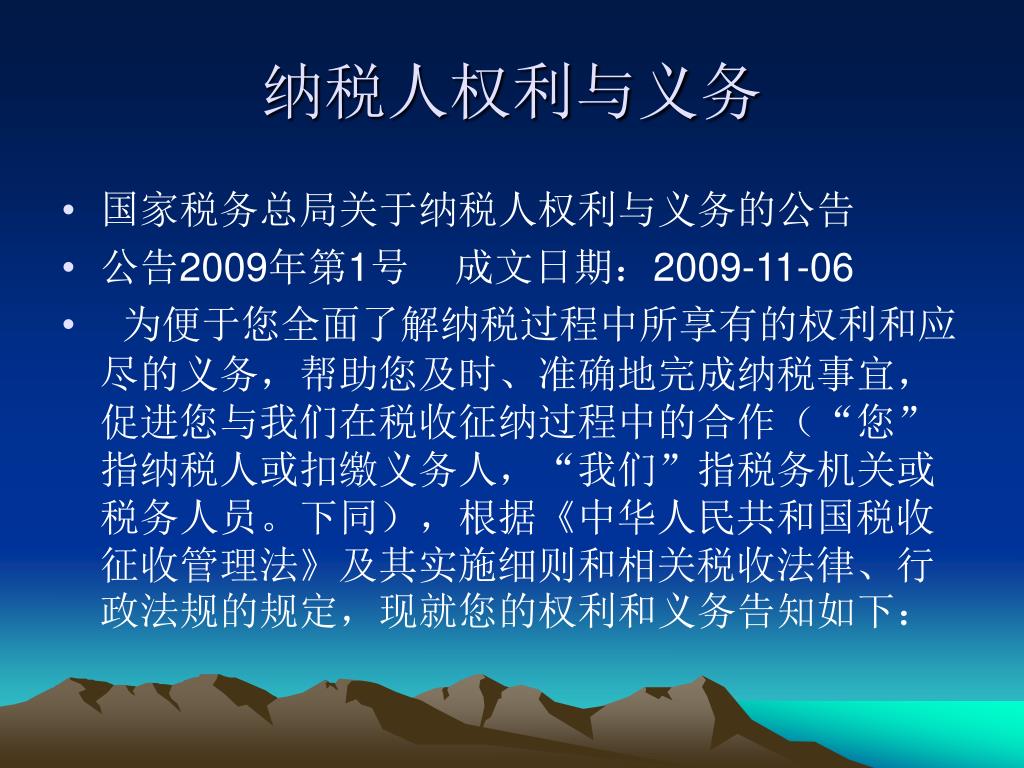 纳税人权利与义务

• 国家税务总局关于纳税人权利与义务的公告

• 公告2009年第1号　成文日期：2009-11-06

• 为便于您全面了解纳税过程中所享有的权利和应尽的义务，帮助您及时、准确地完成纳税事宜，促进您与我们在税收征纳过程中的合作（“您”指纳税人或扣缴义务人，“我们”指税务机关或税务人员。下同），根据《中华人民共和国税收征收管理法》及其实施细则和相关税收法律、行政法规的规定，现就您的权利和义务告知如下：